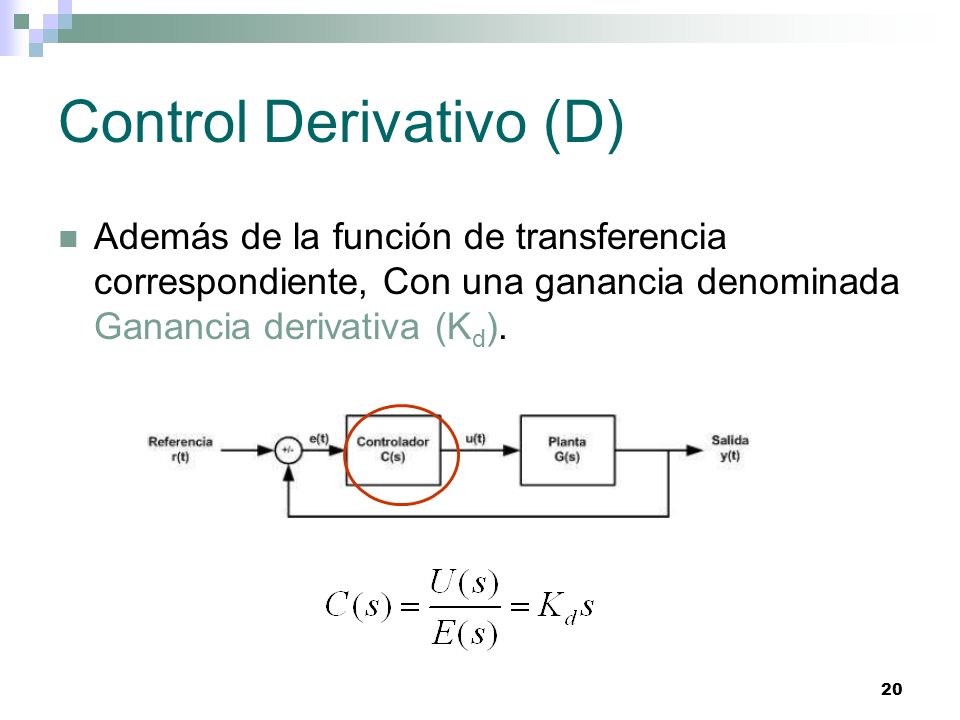 Control Derivativo (D)

Además de la función de transferencia correspondiente, Con una ganancia denominada Ganancia derivativa ($K_d$).

Referencia
r(t)

+/-

e(t)

Controlador
C(s)

u(t)

Planta
G(s)

Salida
y(t)

$C(s) = \frac{U(s)}{E(s)} = K_d s$

20